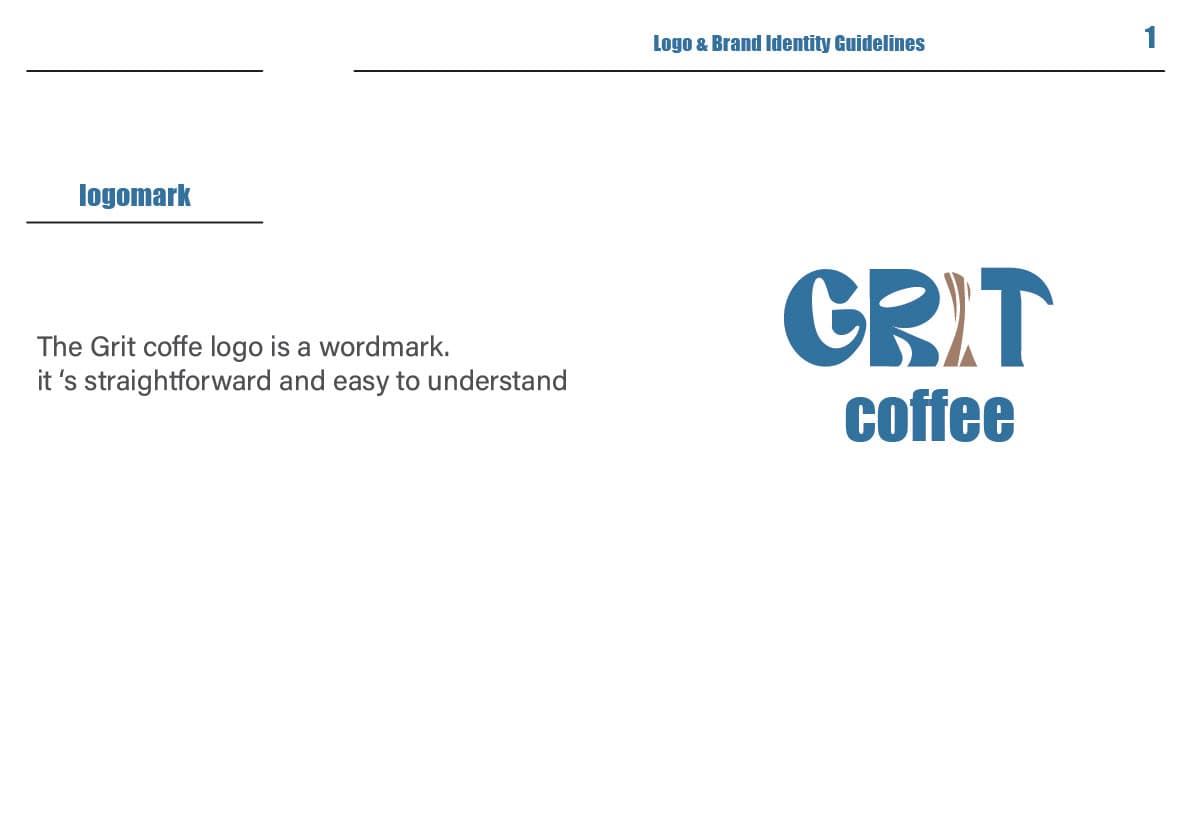 Logo & Brand Identity Guidelines

1

logomark

The Grit coffe logo is a wordmark.
it ‘s straightforward and easy to understand

GRIT
coffee